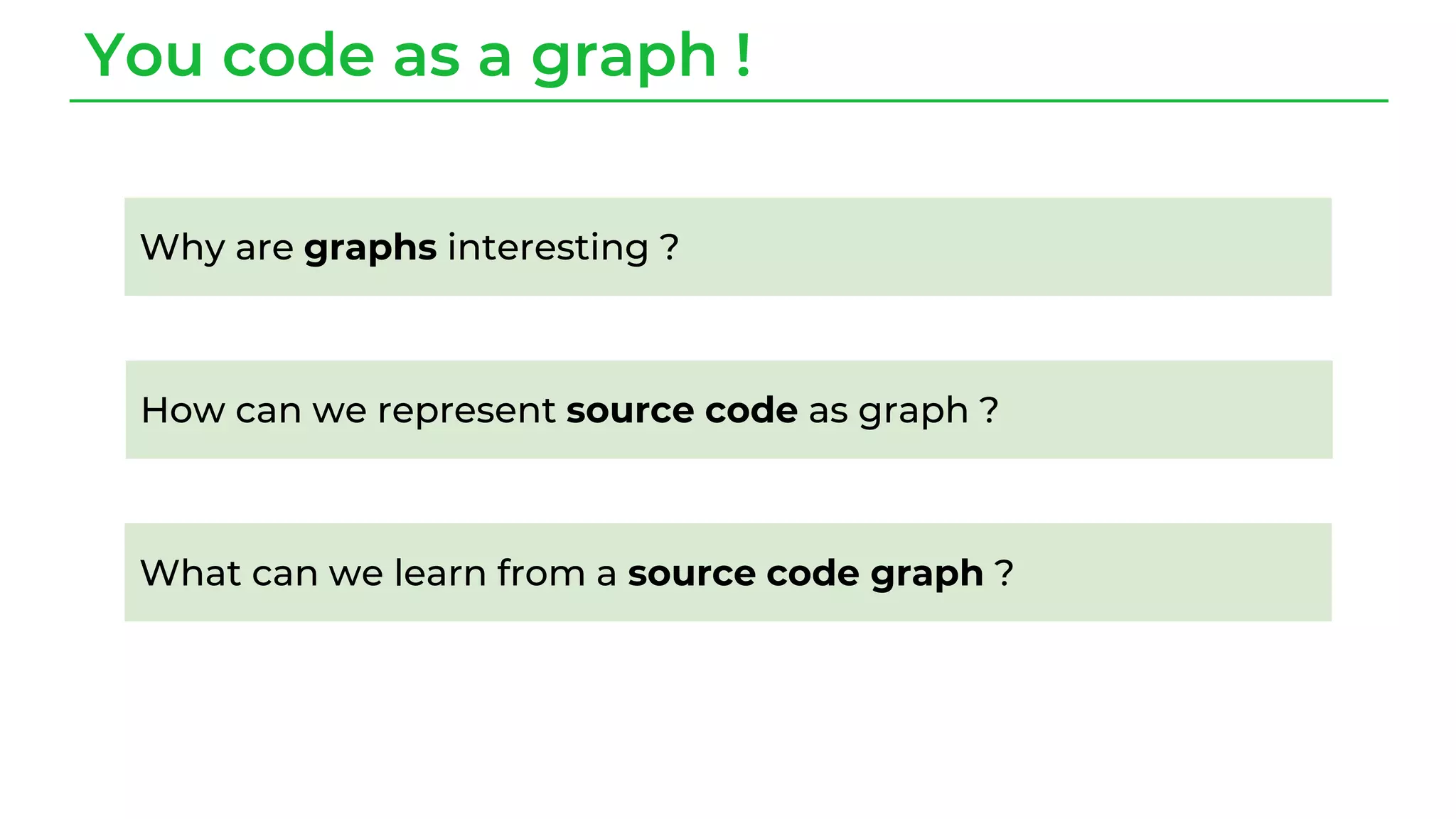 You code as a graph !

Why are graphs interesting ?

How can we represent source code as graph ?

What can we learn from a source code graph ?